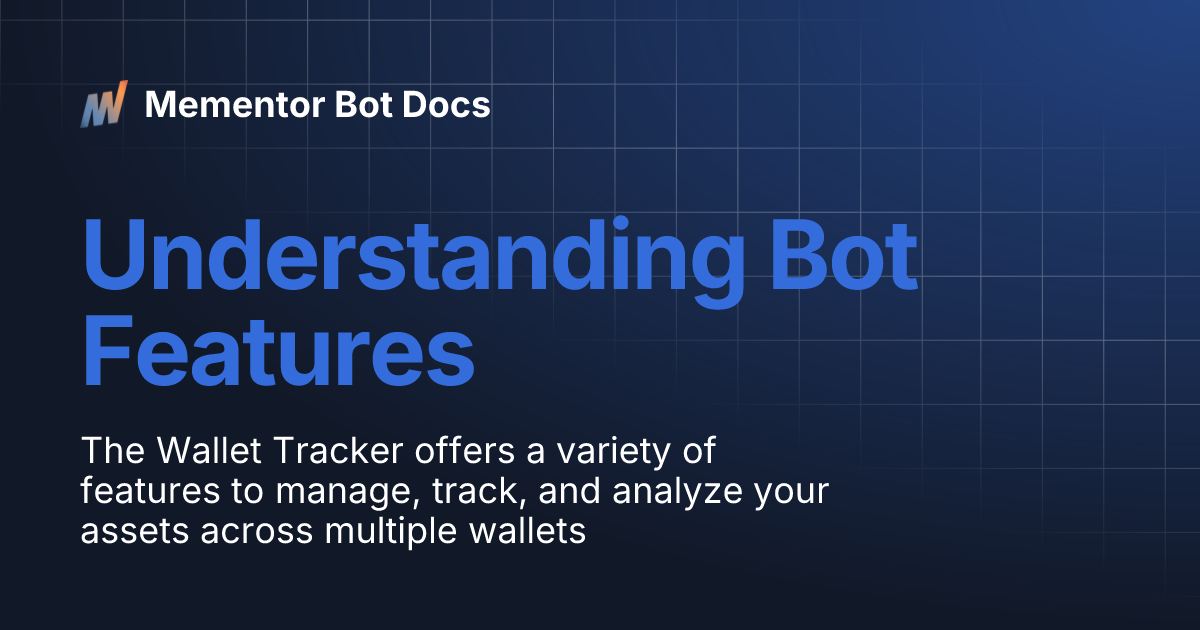 Mementor Bot Docs

Understanding Bot Features

The Wallet Tracker offers a variety of features to manage, track, and analyze your assets across multiple wallets